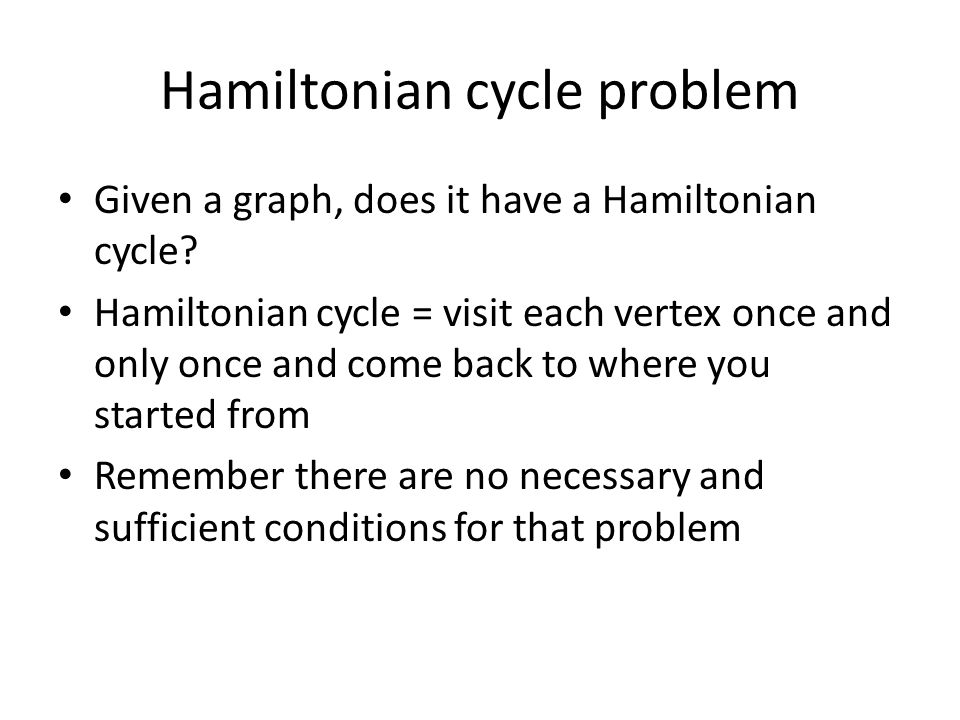 Hamiltonian cycle problem

• Given a graph, does it have a Hamiltonian cycle?

• Hamiltonian cycle = visit each vertex once and only once and come back to where you started from

• Remember there are no necessary and sufficient conditions for that problem